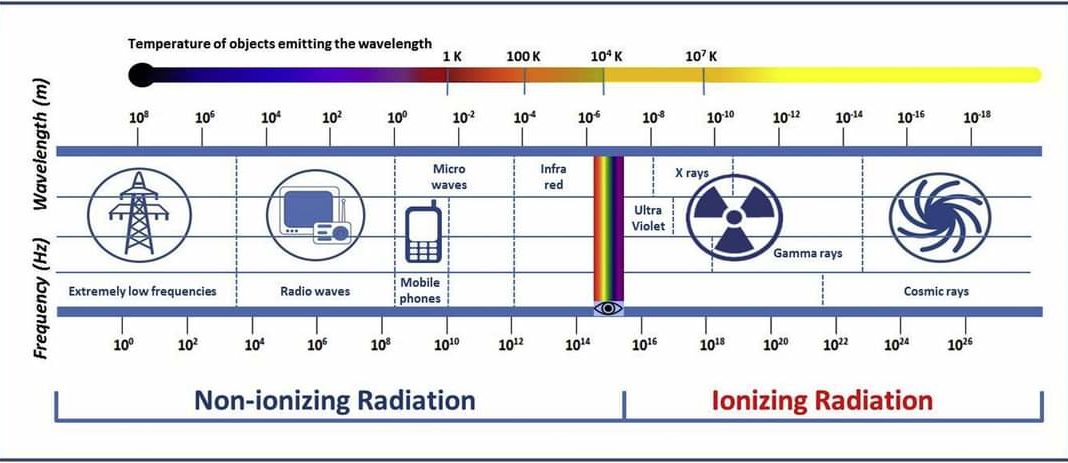 Temperature of objects emitting the wavelength

1 K 100 K $10^4$ K $10^7$ K

Wavelength (m)

$10^8$ $10^6$ $10^4$ $10^2$ $10^0$ $10^{-2}$ $10^{-4}$ $10^{-6}$ $10^{-8}$ $10^{-10}$ $10^{-12}$ $10^{-14}$ $10^{-16}$ $10^{-18}$

Micro waves

Infra red

X rays

Ultra Violet

Gamma rays

Extremely low frequencies

Radio waves

Mobile phones

Cosmic rays

Frequency (Hz)

$10^0$ $10^2$ $10^4$ $10^6$ $10^8$ $10^{10}$ $10^{12}$ $10^{14}$ $10^{16}$ $10^{18}$ $10^{20}$ $10^{22}$ $10^{24}$ $10^{26}$

Non-ionizing Radiation

Ionizing Radiation